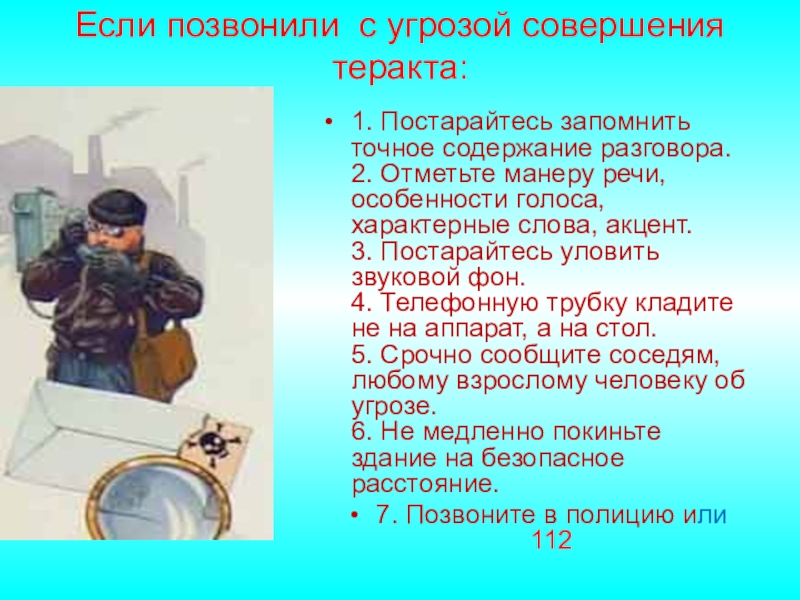 Если позвонили с угрозой совершения теракта:

• 1. Постарайтесь запомнить точное содержание разговора.
2. Отметьте манеру речи, особенности голоса, характерные слова, акцент.
3. Постарайтесь уловить звуковой фон.
4. Телефонную трубку кладите не на аппарат, а на стол.
5. Срочно сообщите соседям, любому взрослому человеку об угрозе.
6. Не медленно покиньте здание на безопасное расстояние.

• 7. Позвоните в полицию или 112